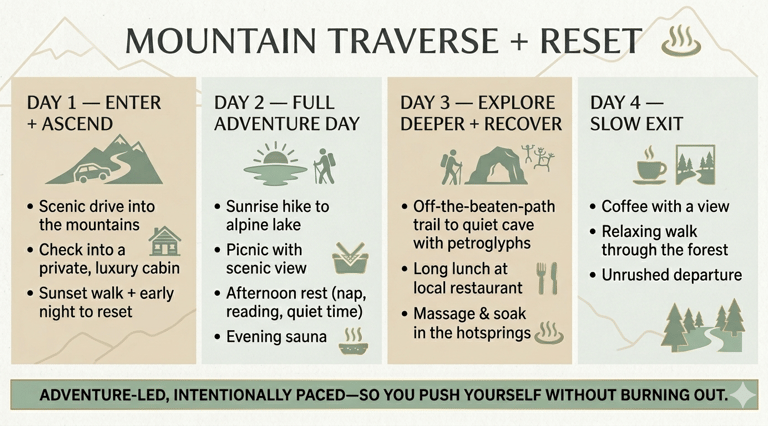 MOUNTAIN TRAVERSE + RESET

DAY 1 — ENTER + ASCEND

• Scenic drive into the mountains
• Check into a private, luxury cabin
• Sunset walk + early night to reset

DAY 2 — FULL ADVENTURE DAY

• Sunrise hike to alpine lake
• Picnic with scenic view
• Afternoon rest (nap, reading, quiet time)
• Evening sauna

DAY 3 — EXPLORE DEEPER + RECOVER

• Off-the-beaten-path trail to quiet cave with petroglyphs
• Long lunch at local restaurant
• Massage & soak in the hotsprings

DAY 4 — SLOW EXIT

• Coffee with a view
• Relaxing walk through the forest
• Unrushed departure

ADVENTURE-LED, INTENTIONALLY PACED—SO YOU PUSH YOURSELF WITHOUT BURNING OUT.